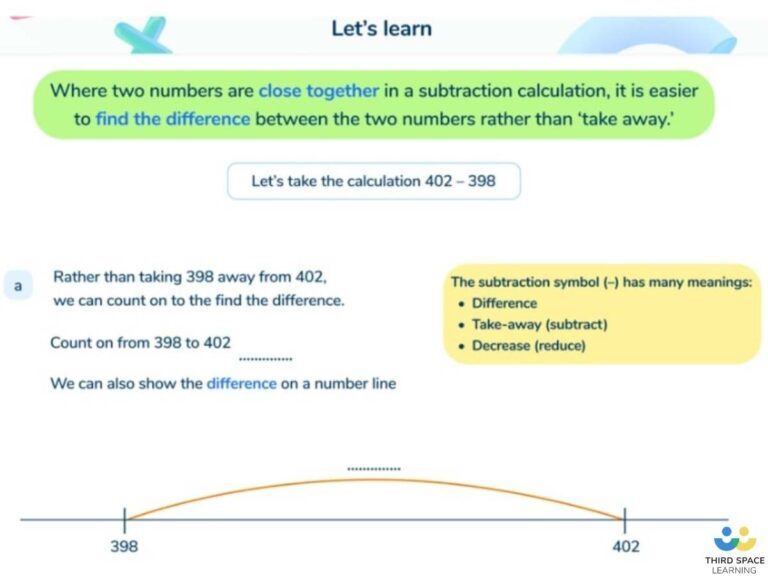 Let's learn

Where two numbers are close together in a subtraction calculation, it is easier to find the difference between the two numbers rather than 'take away.'

Let's take the calculation 402 – 398

a

Rather than taking 398 away from 402, we can count on to the find the difference.

Count on from 398 to 402 ..............

We can also show the difference on a number line

The subtraction symbol (–) has many meanings:
• Difference
• Take-away (subtract)
• Decrease (reduce)

..............

398

402

THIRD SPACE LEARNING